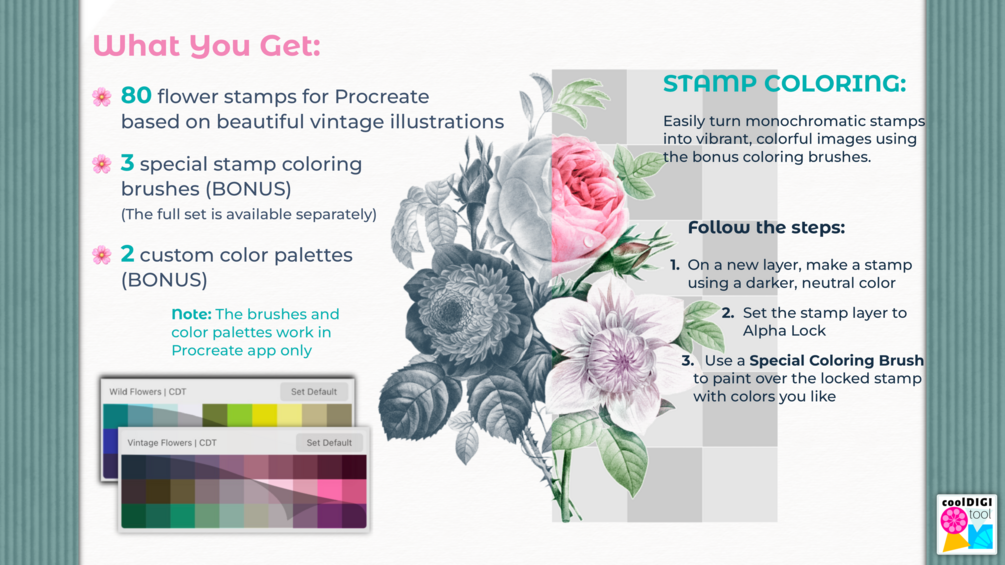 What You Get:

80 flower stamps for Procreate based on beautiful vintage illustrations

3 special stamp coloring brushes (BONUS)
(The full set is available separately)

2 custom color palettes (BONUS)

Note: The brushes and color palettes work in Procreate app only

Wild Flowers | CDT
Set Default

Vintage Flowers | CDT
Set Default

STAMP COLORING:

Easily turn monochromatic stamps into vibrant, colorful images using the bonus coloring brushes.

Follow the steps:

1. On a new layer, make a stamp using a darker, neutral color

2. Set the stamp layer to Alpha Lock

3. Use a Special Coloring Brush to paint over the locked stamp with colors you like

coolDIGI tool